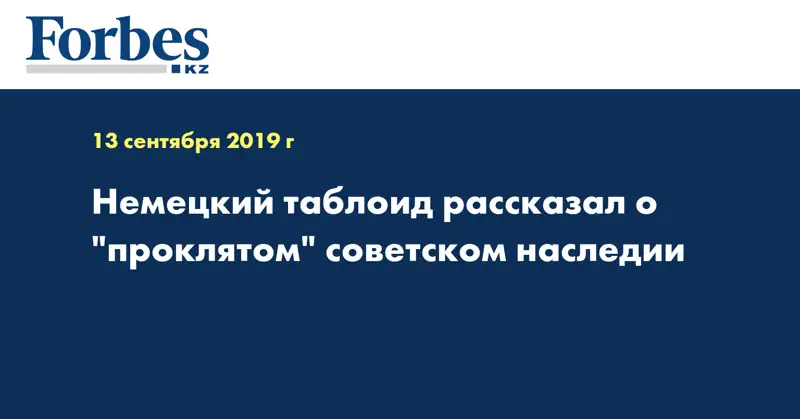 Forbes
KZ

13 сентября 2019 г

Немецкий таблоид рассказал о "проклятом" советском наследии